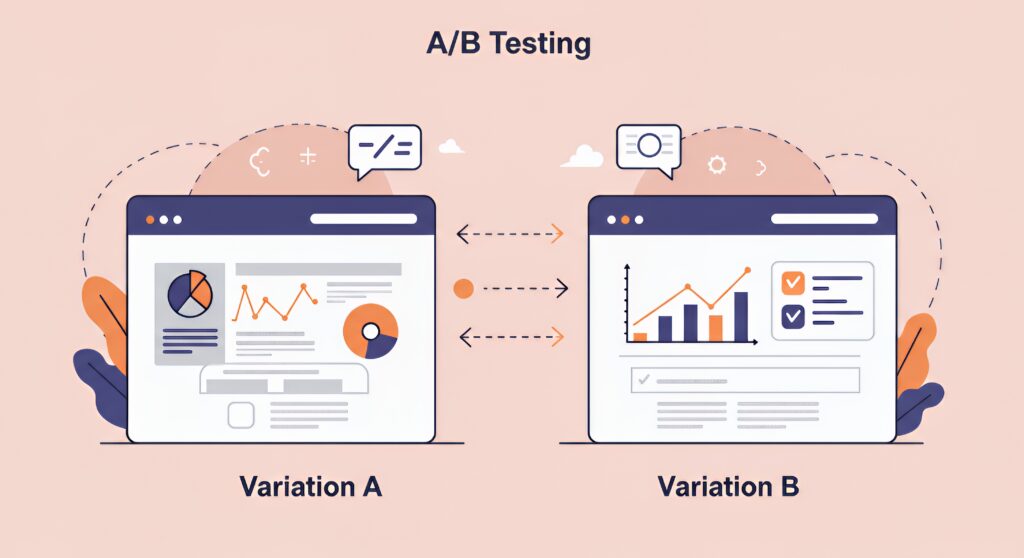 A/B Testing

Variation A

Variation B